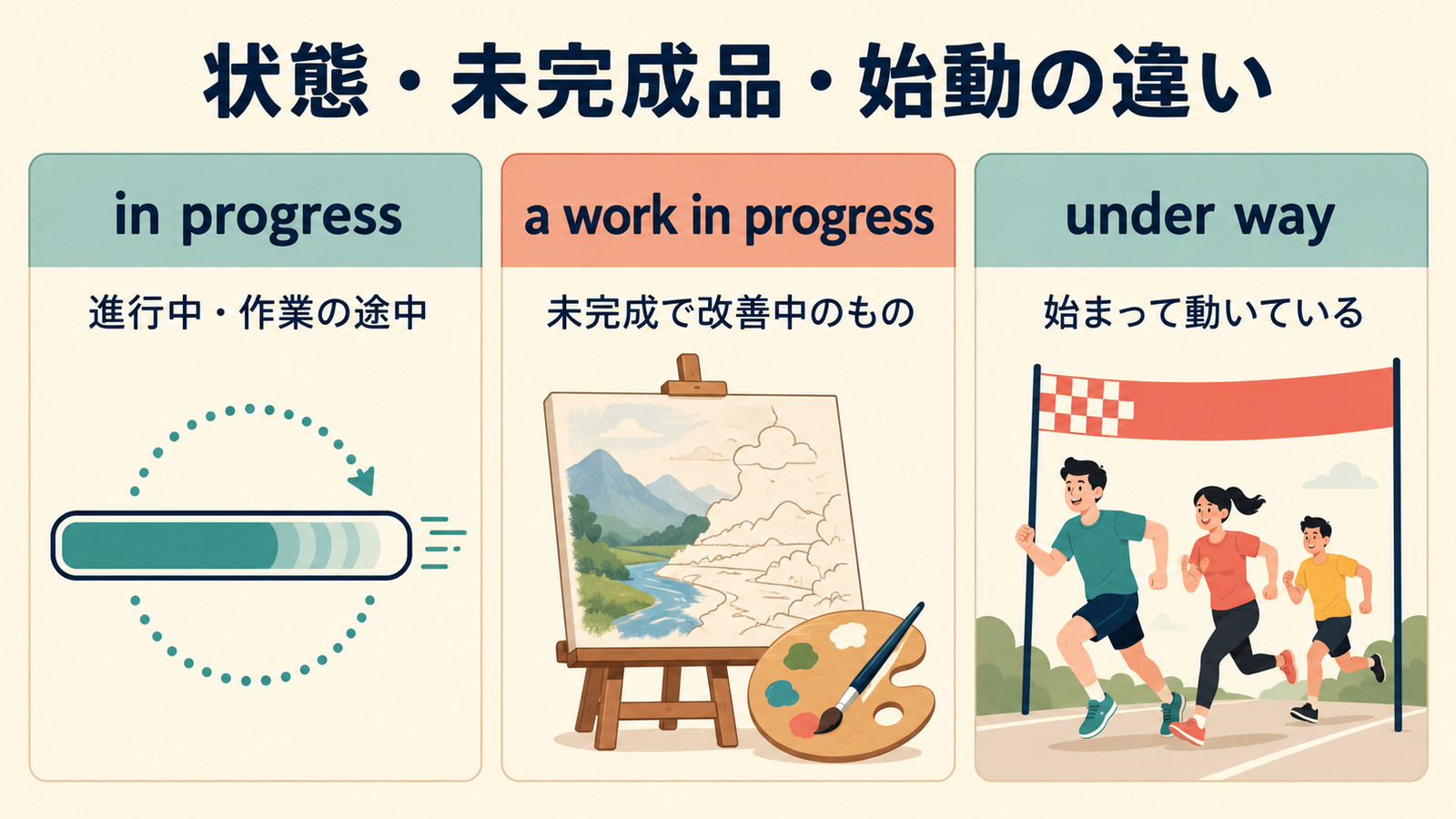 状態・未完成品・始動の違い

in progress

進行中・作業の途中

a work in progress

未完成で改善中のもの

under way

始まって動いている